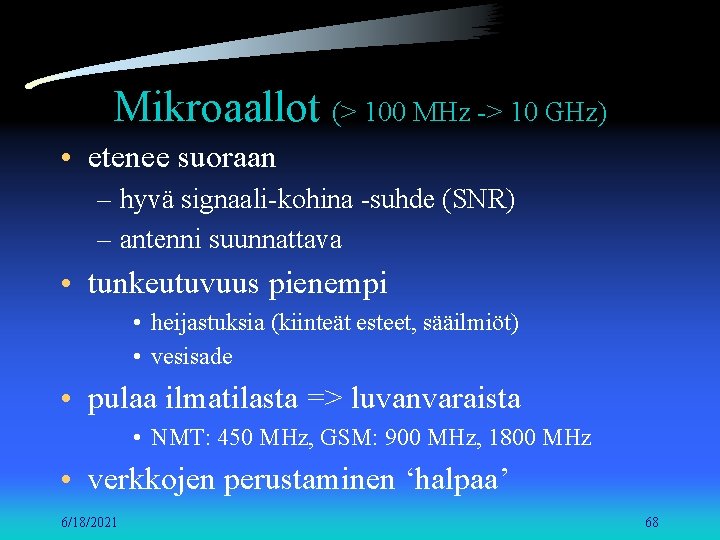 Mikroaallot (> 100 MHz -> 10 GHz)

• etenee suoraan
– hyvä signaali-kohina -suhde (SNR)
– antenni suunnattava
• tunkeutuvuus pienempi
• heijastuksia (kiinteät esteet, sääilmiöt)
• vesisade
• pulaa ilmatilasta => luvanvaraista
• NMT: 450 MHz, GSM: 900 MHz, 1800 MHz
• verkkojen perustaminen ‘halpaa’

6/18/2021

68